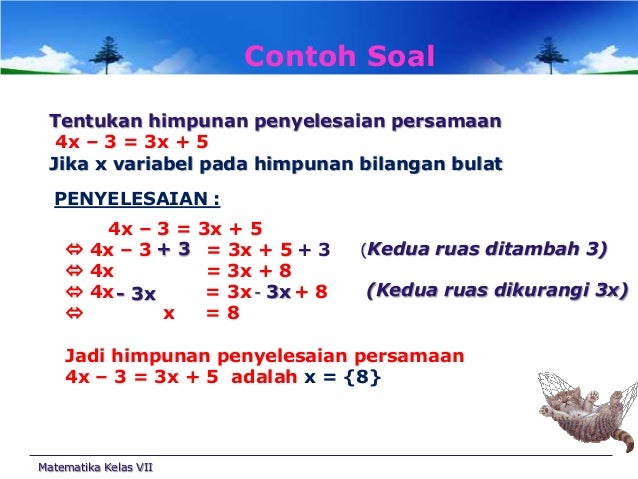 Contoh Soal

Tentukan himpunan penyelesaian persamaan
$4x - 3 = 3x + 5$
Jika x variabel pada himpunan bilangan bulat

PENYELESAIAN :

$4x - 3 = 3x + 5$
$\Leftrightarrow 4x - 3 + 3 = 3x + 5 + 3$ (Kedua ruas ditambah 3)
$\Leftrightarrow 4x = 3x + 8$
$\Leftrightarrow 4x - 3x = 3x - 3x + 8$ (Kedua ruas dikurangi 3x)
$\Leftrightarrow x = 8$

Jadi himpunan penyelesaian persamaan
$4x - 3 = 3x + 5$ adalah $x = \{8\}$

Matematika Kelas VII